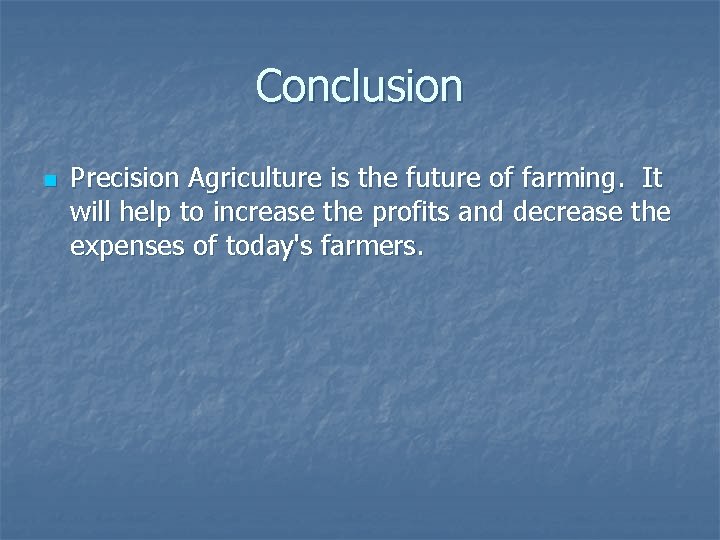 Conclusion

Precision Agriculture is the future of farming. It will help to increase the profits and decrease the expenses of today's farmers.